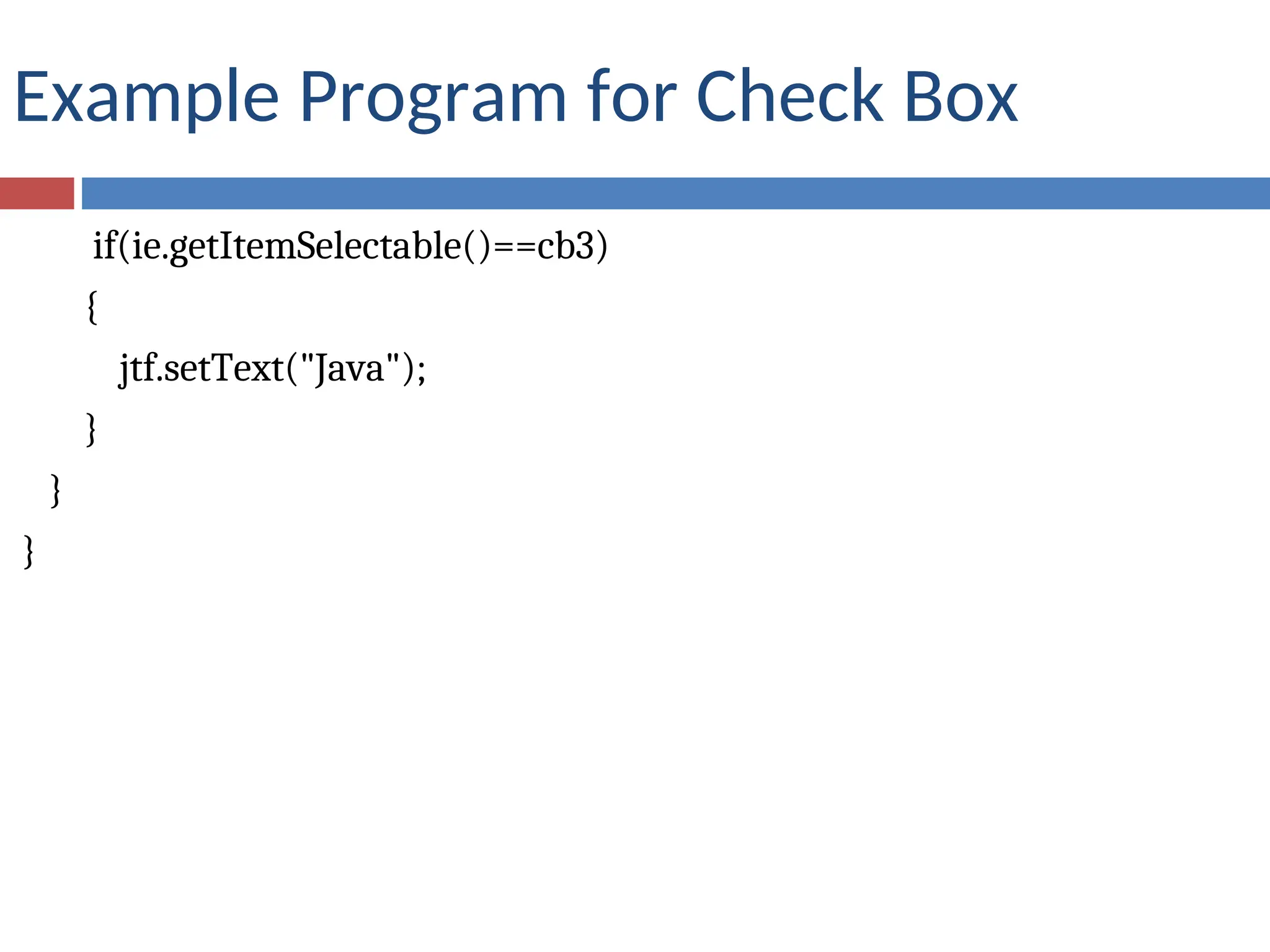 Example Program for Check Box

if(ie.getItemSelectable()==cb3)
{
jtf.setText("Java");
}
}
}